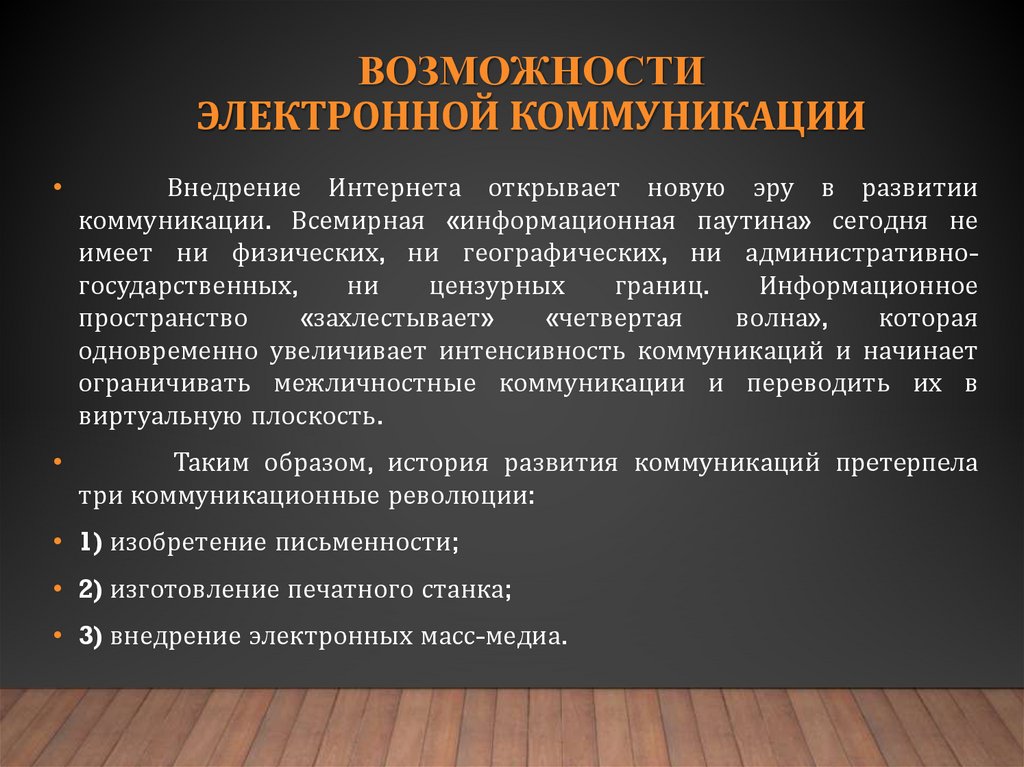 ВОЗМОЖНОСТИ ЭЛЕКТРОННОЙ КОММУНИКАЦИИ

• Внедрение Интернета открывает новую эру в развитии коммуникации. Всемирная «информационная паутина» сегодня не имеет ни физических, ни географических, ни административно-государственных, ни цензурных границ. Информационное пространство «захлестывает» «четвертая волна», которая одновременно увеличивает интенсивность коммуникаций и начинает ограничивать межличностные коммуникации и переводить их в виртуальную плоскость.

• Таким образом, история развития коммуникаций претерпела три коммуникационные революции:

• 1) изобретение письменности;

• 2) изготовление печатного станка;

• 3) внедрение электронных масс-медиа.